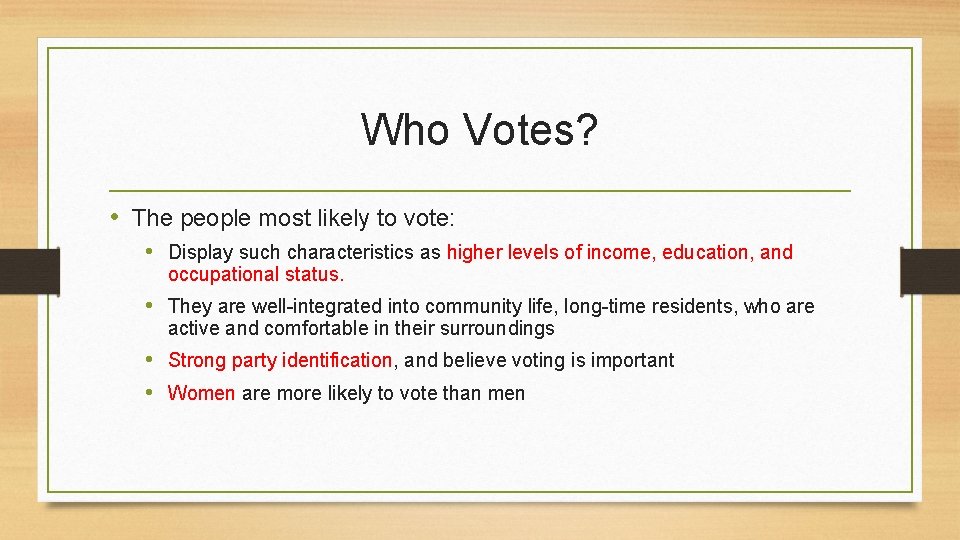 Who Votes?

• The people most likely to vote:

• Display such characteristics as higher levels of income, education, and occupational status.

• They are well-integrated into community life, long-time residents, who are active and comfortable in their surroundings

• Strong party identification, and believe voting is important

• Women are more likely to vote than men